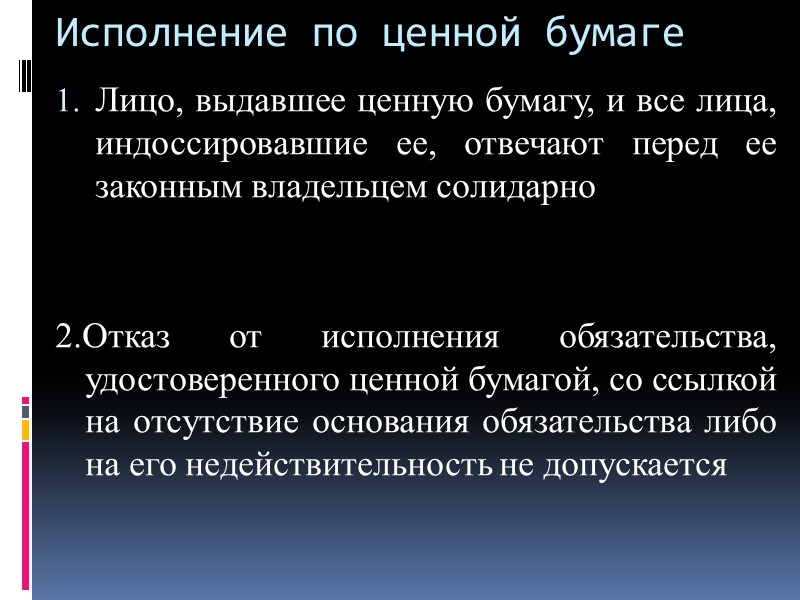 Исполнение по ценной бумаге

1. Лицо, выдавшее ценную бумагу, и все лица, индоссировавшие ее, отвечают перед ее законным владельцем солидарно

2.Отказ от исполнения обязательства, удостоверенного ценной бумагой, со ссылкой на отсутствие основания обязательства либо на его недействительность не допускается